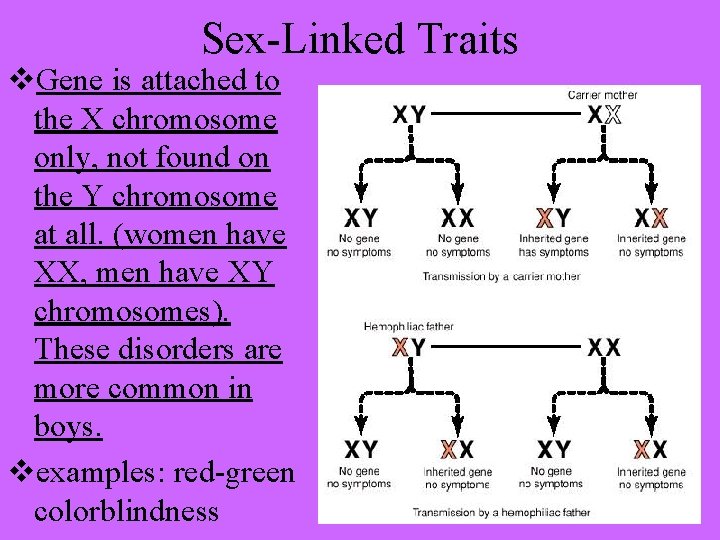 Sex-Linked Traits

❖Gene is attached to the X chromosome only, not found on the Y chromosome at all. (women have XX, men have XY chromosomes). These disorders are more common in boys.

❖examples: red-green colorblindness

Carrier mother

XY XX

XY
No gene
no symptoms

XX
No gene
no symptoms

XY
Inherited gene
has symptoms

XX
Inherited gene
no symptoms

Transmission by a carrier mother

Hemophiliac father

XY XX

XY
No gene
no symptoms

XX
Inherited gene
no symptoms

XY
No gene
no symptoms

XX
Inherited gene
no symptoms

Transmission by a hemophiliac father